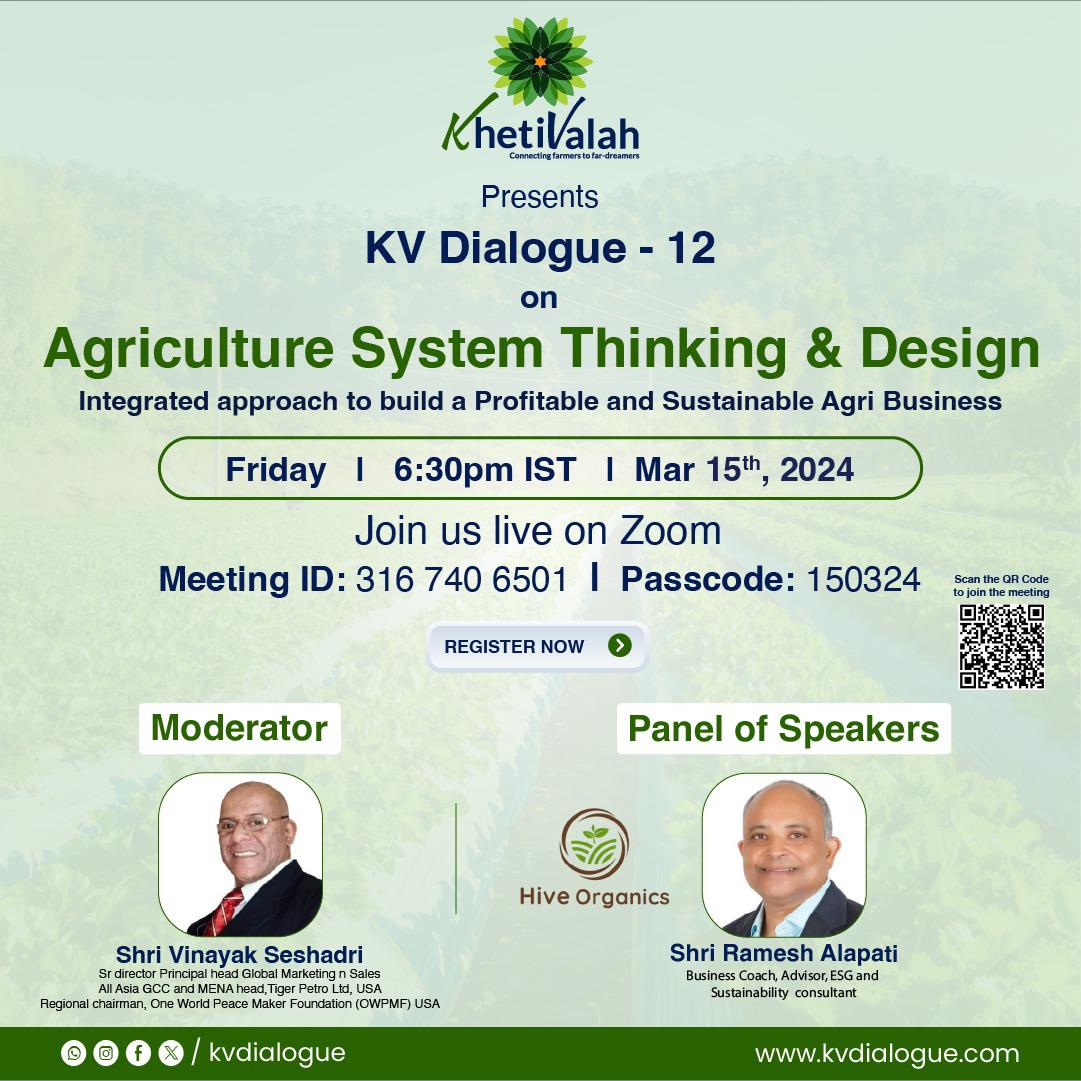 KhetiValah
Connecting farmers to far-dreamers

Presents
KV Dialogue - 12
on
Agriculture System Thinking & Design
Integrated approach to build a Profitable and Sustainable Agri Business

Friday | 6:30pm IST | Mar 15$^{th}$, 2024

Join us live on Zoom
Meeting ID: 316 740 6501 | Passcode: 150324

Scan the QR Code to join the meeting

REGISTER NOW

Moderator

Shri Vinayak Seshadri
Sr director Principal head Global Marketing n Sales
All Asia GCC and MENA head,Tiger Petro Ltd, USA
Regional chairman, One World Peace Maker Foundation (OWPMF) USA

Panel of Speakers

Hive Organics

Shri Ramesh Alapati
Business Coach, Advisor, ESG and Sustainability consultant

/ kvdialogue
www.kvdialogue.com